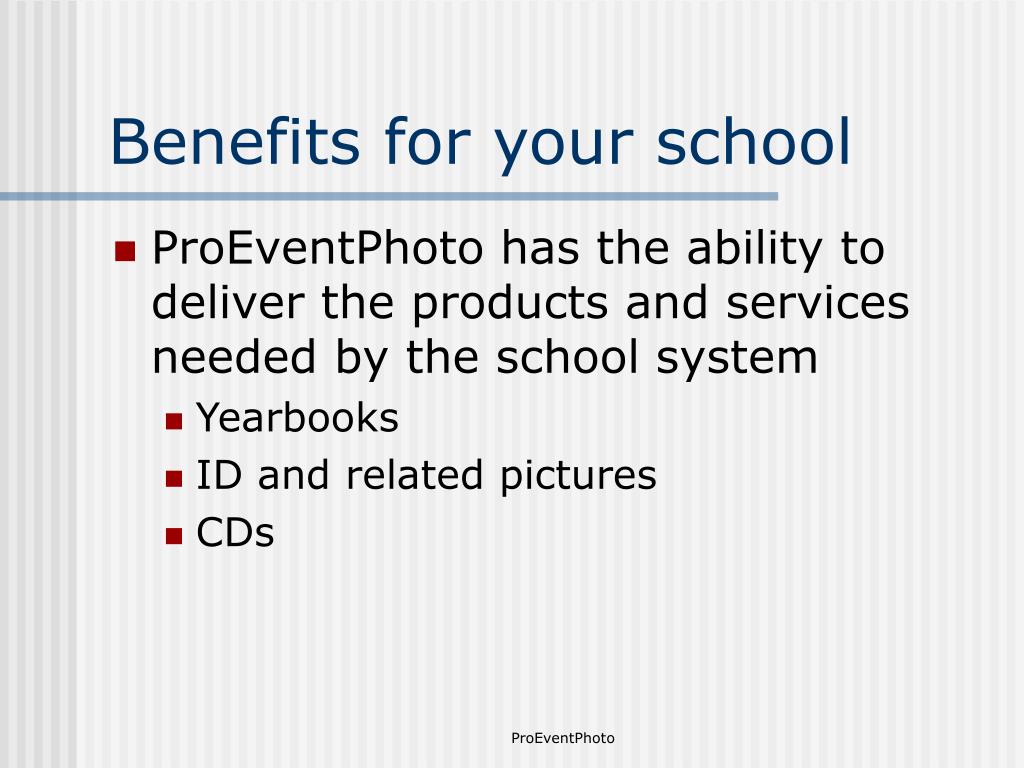 Benefits for your school

• ProEventPhoto has the ability to deliver the products and services needed by the school system
• Yearbooks
• ID and related pictures
• CDs

ProEventPhoto